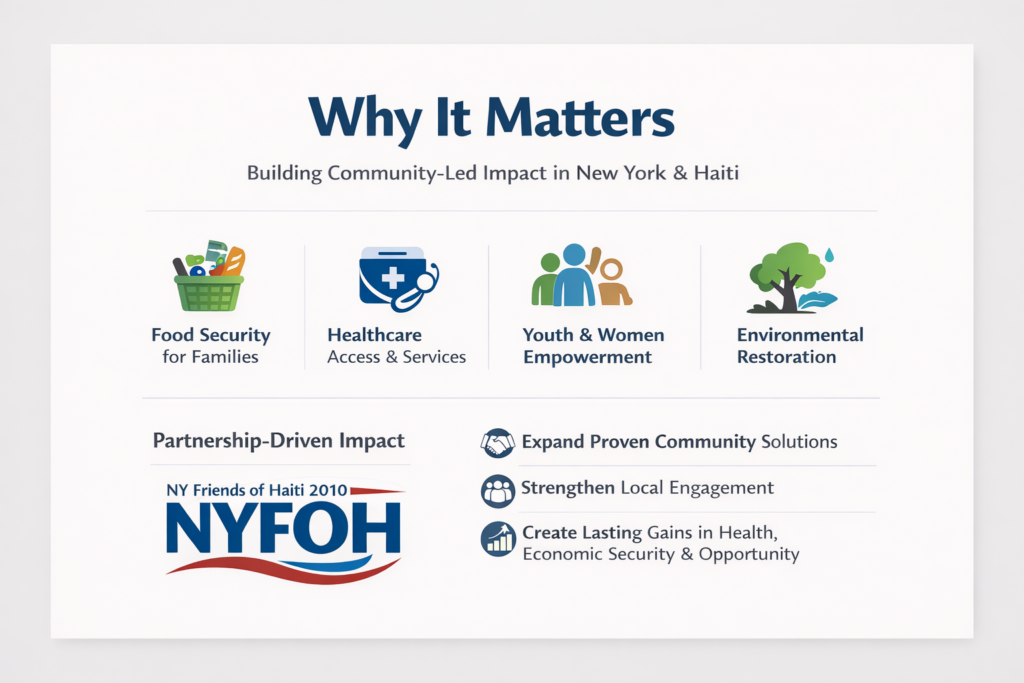 Why It Matters

Building Community-Led Impact in New York & Haiti

Food Security for Families

Healthcare Access & Services

Youth & Women Empowerment

Environmental Restoration

Partnership-Driven Impact

NY Friends of Haiti 2010
NYFOH

Expand Proven Community Solutions

Strengthen Local Engagement

Create Lasting Gains in Health, Economic Security & Opportunity